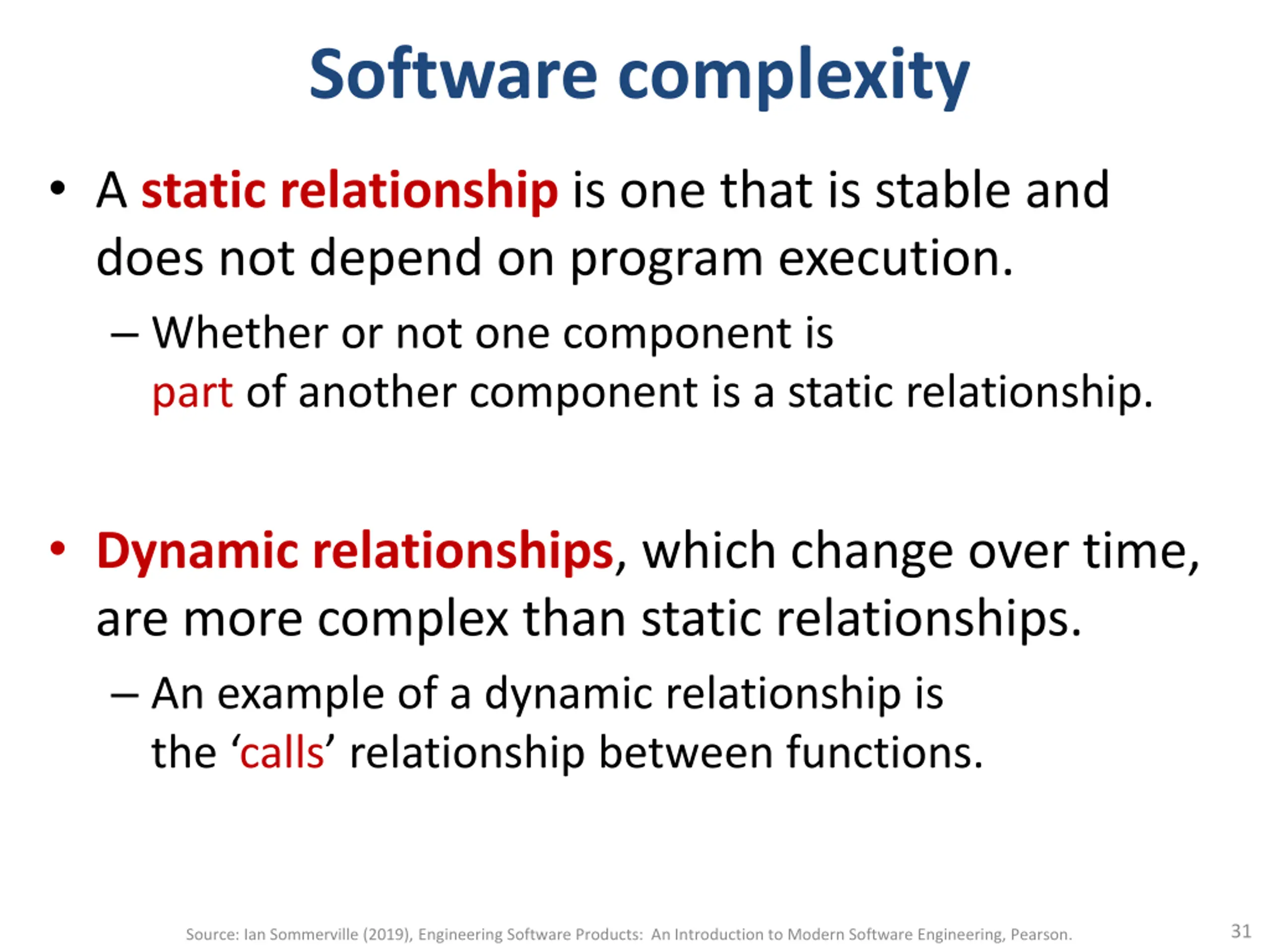 Software complexity

• A static relationship is one that is stable and does not depend on program execution.

– Whether or not one component is part of another component is a static relationship.

• Dynamic relationships, which change over time, are more complex than static relationships.

– An example of a dynamic relationship is the ‘calls’ relationship between functions.

Source: Ian Sommerville (2019), Engineering Software Products: An Introduction to Modern Software Engineering, Pearson.

31